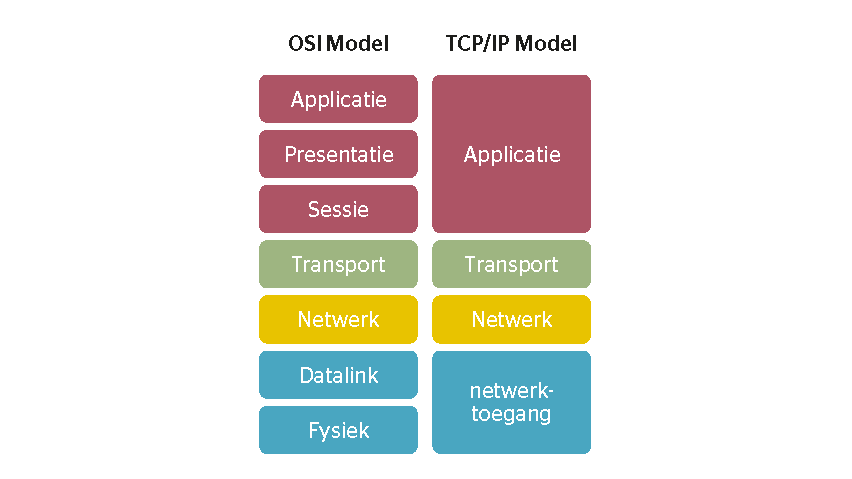 OSI Model

Applicatie

Presentatie

Sessie

Transport

Netwerk

Datalink

Fysiek

TCP/IP Model

Applicatie

Transport

Netwerk

netwerk-toegang